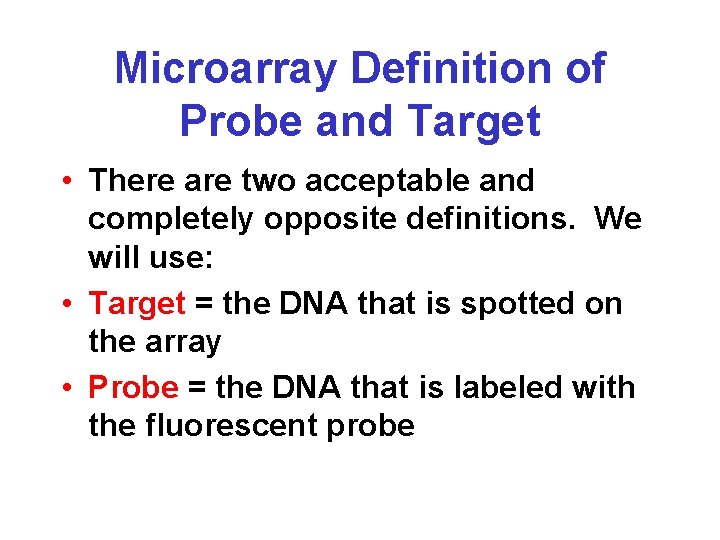 Microarray Definition of Probe and Target

• There are two acceptable and completely opposite definitions. We will use:

• Target = the DNA that is spotted on the array

• Probe = the DNA that is labeled with the fluorescent probe